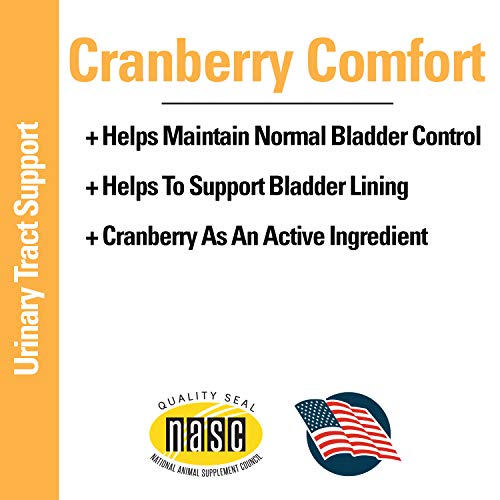 Urinary Tract Support

Cranberry Comfort

+ Helps Maintain Normal Bladder Control

+ Helps To Support Bladder Lining

+ Cranberry As An Active Ingredient

QUALITY SEAL
nasc
NATIONAL ANIMAL SUPPLEMENT COUNCIL